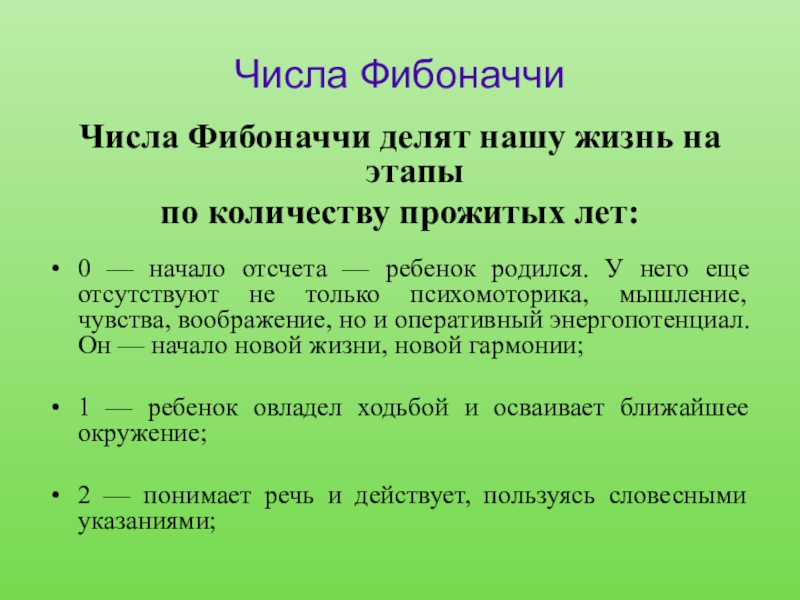 Числа Фибоначчи

Числа Фибоначчи делят нашу жизнь на этапы
по количеству прожитых лет:

• 0 — начало отсчета — ребенок родился. У него еще отсутствуют не только психомоторика, мышление, чувства, воображение, но и оперативный энергопотенциал. Он — начало новой жизни, новой гармонии;

• 1 — ребенок овладел ходьбой и осваивает ближайшее окружение;

• 2 — понимает речь и действует, пользуясь словесными указаниями;